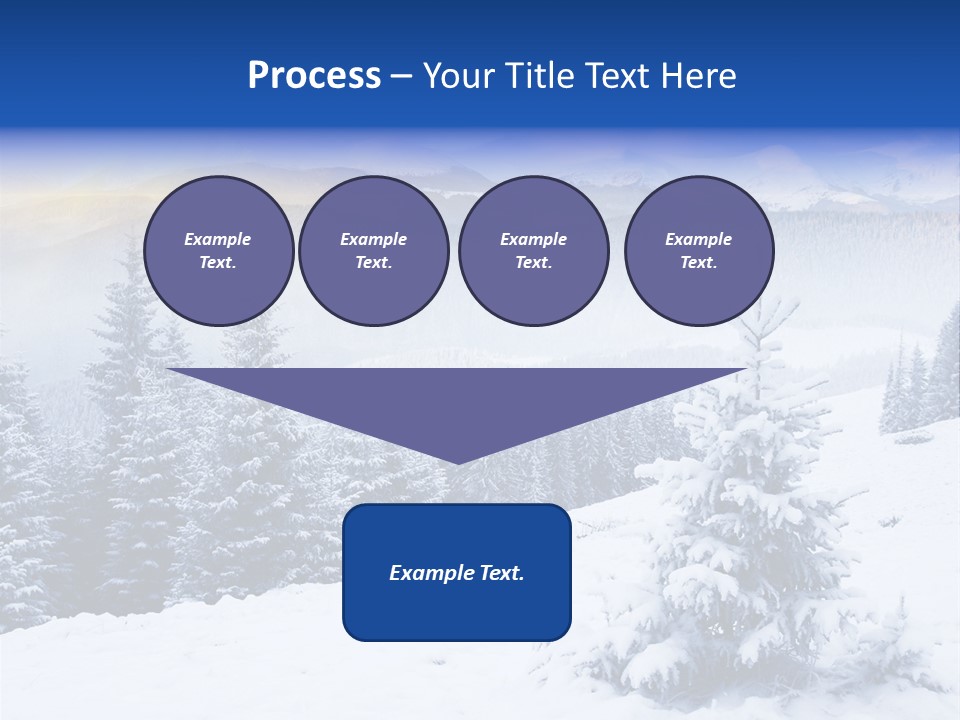 Process – Your Title Text Here

Example Text.

Example Text.

Example Text.

Example Text.

Example Text.